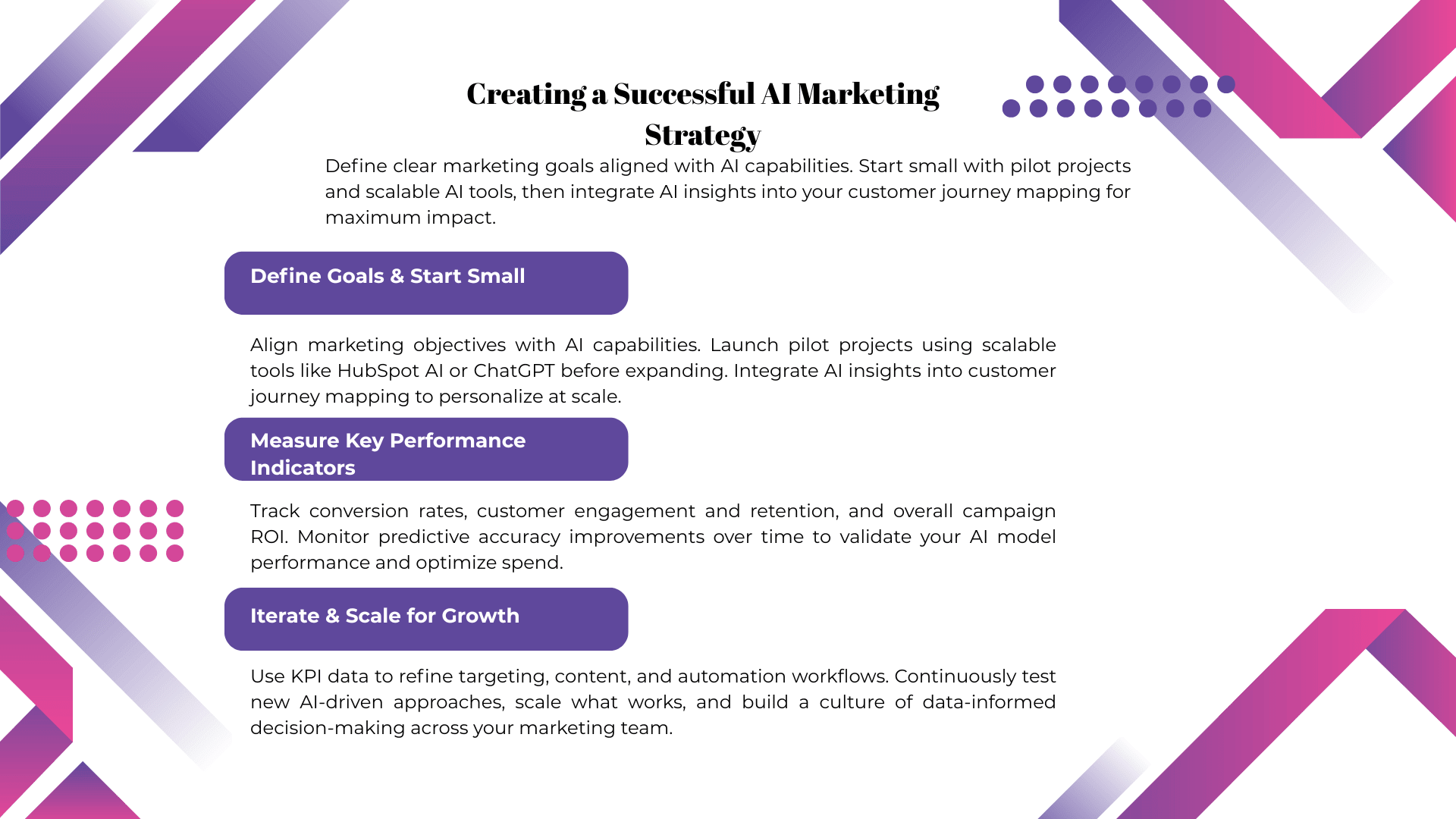 Creating a Successful AI Marketing Strategy

Define clear marketing goals aligned with AI capabilities. Start small with pilot projects and scalable AI tools, then integrate AI insights into your customer journey mapping for maximum impact.

Define Goals & Start Small

Align marketing objectives with AI capabilities. Launch pilot projects using scalable tools like HubSpot AI or ChatGPT before expanding. Integrate AI insights into customer journey mapping to personalize at scale.

Measure Key Performance Indicators

Track conversion rates, customer engagement and retention, and overall campaign ROI. Monitor predictive accuracy improvements over time to validate your AI model performance and optimize spend.

Iterate & Scale for Growth

Use KPI data to refine targeting, content, and automation workflows. Continuously test new AI-driven approaches, scale what works, and build a culture of data-informed decision-making across your marketing team.